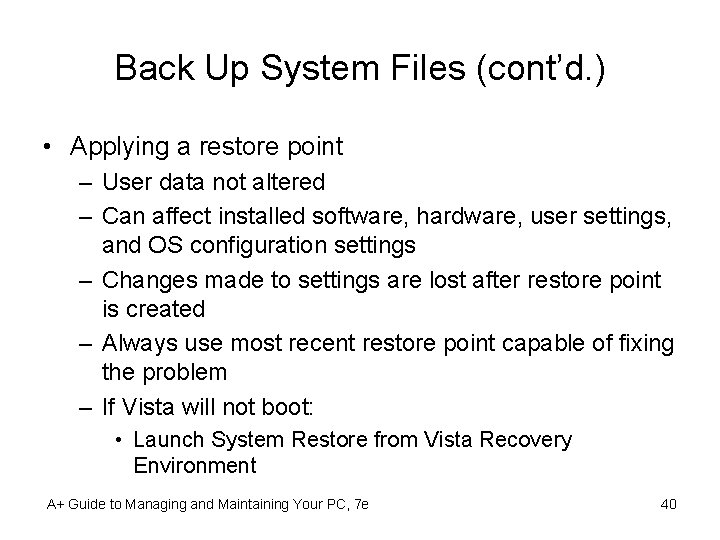 Back Up System Files (cont'd.)

• Applying a restore point
– User data not altered
– Can affect installed software, hardware, user settings, and OS configuration settings
– Changes made to settings are lost after restore point is created
– Always use most recent restore point capable of fixing the problem
– If Vista will not boot:
• Launch System Restore from Vista Recovery Environment

A+ Guide to Managing and Maintaining Your PC, 7e

40